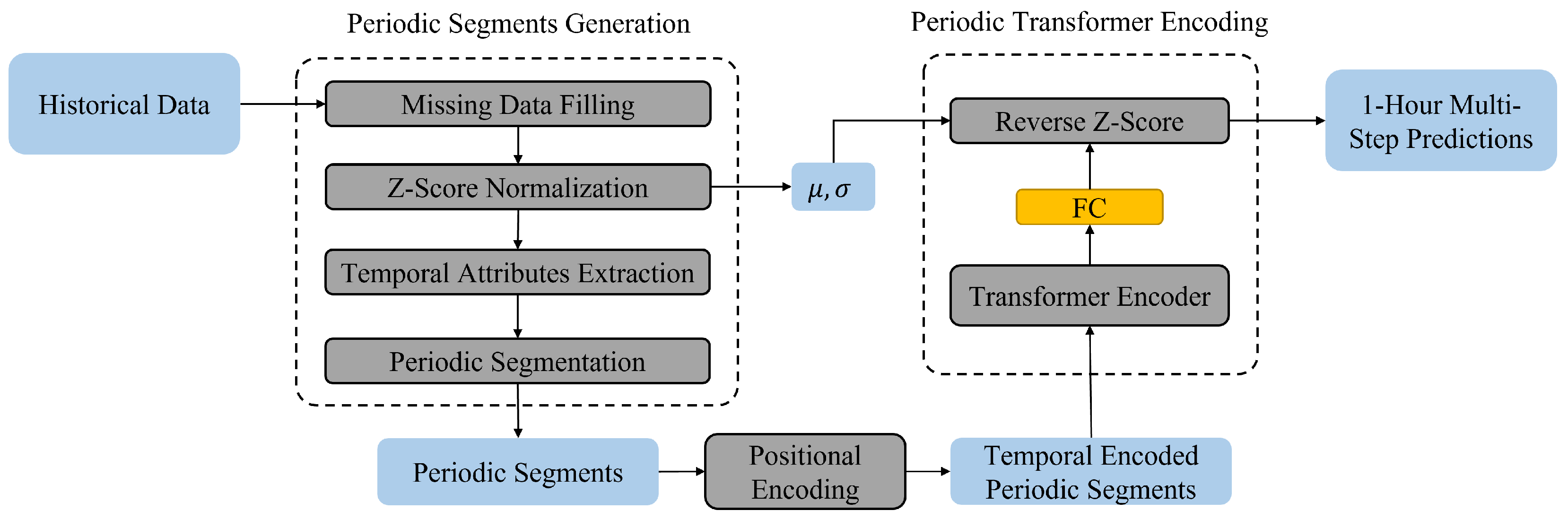 Periodic Segments Generation

Periodic Transformer Encoding

Historical Data

Missing Data Filling

Z-Score Normalization

Temporal Attributes Extraction

Periodic Segmentation

$\mu, \sigma$

Reverse Z-Score

FC

Transformer Encoder

1-Hour Multi-Step Predictions

Periodic Segments

Positional Encoding

Temporal Encoded Periodic Segments